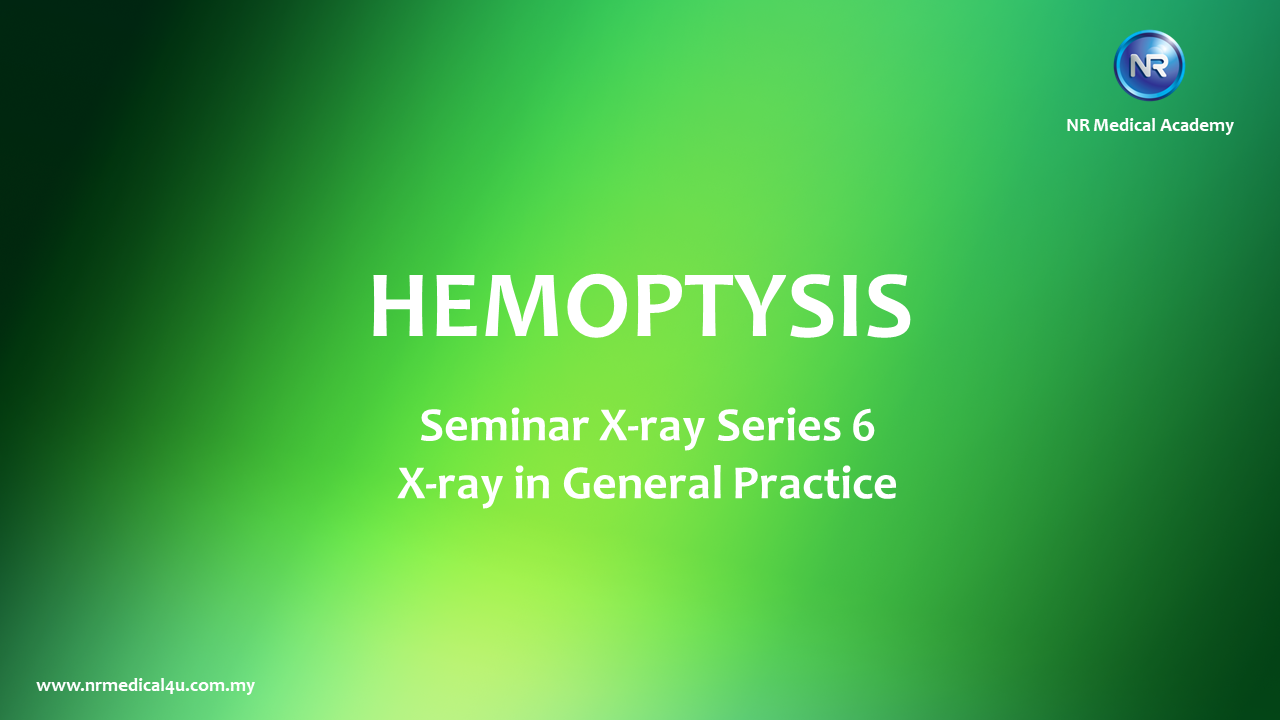 NR

NR Medical Academy

HEMOPTYSIS

Seminar X-ray Series 6
X-ray in General Practice

www.nrmedical4u.com.my